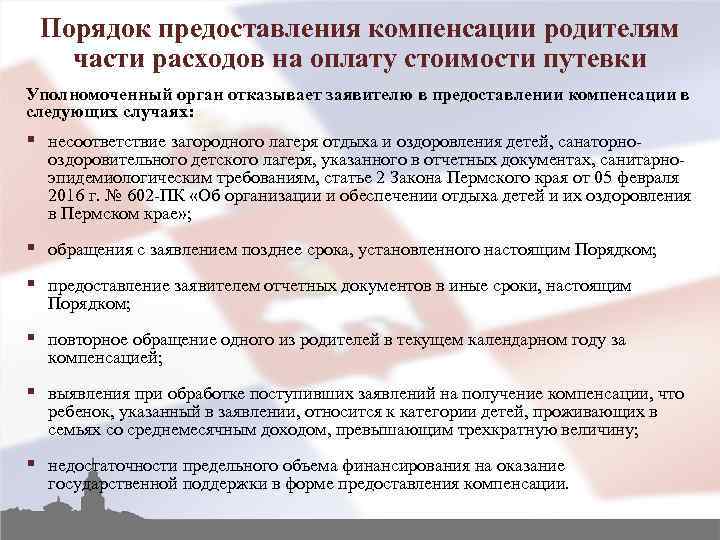 Порядок предоставления компенсации родителям части расходов на оплату стоимости путевки

Уполномоченный орган отказывает заявителю в предоставлении компенсации в следующих случаях:

▪ несоответствие загородного лагеря отдыха и оздоровления детей, санаторно-оздоровительного детского лагеря, указанного в отчетных документах, санитарно-эпидемиологическим требованиям, статье 2 Закона Пермского края от 05 февраля 2016 г. № 602-ПК «Об организации и обеспечении отдыха детей и их оздоровления в Пермском крае»;

▪ обращения с заявлением позднее срока, установленного настоящим Порядком;

▪ предоставление заявителем отчетных документов в иные сроки, настоящим Порядком;

▪ повторное обращение одного из родителей в текущем календарном году за компенсацией;

▪ выявления при обработке поступивших заявлений на получение компенсации, что ребенок, указанный в заявлении, относится к категории детей, проживающих в семьях со среднемесячным доходом, превышающим трехкратную величину;

▪ недостаточности предельного объема финансирования на оказание государственной поддержки в форме предоставления компенсации.